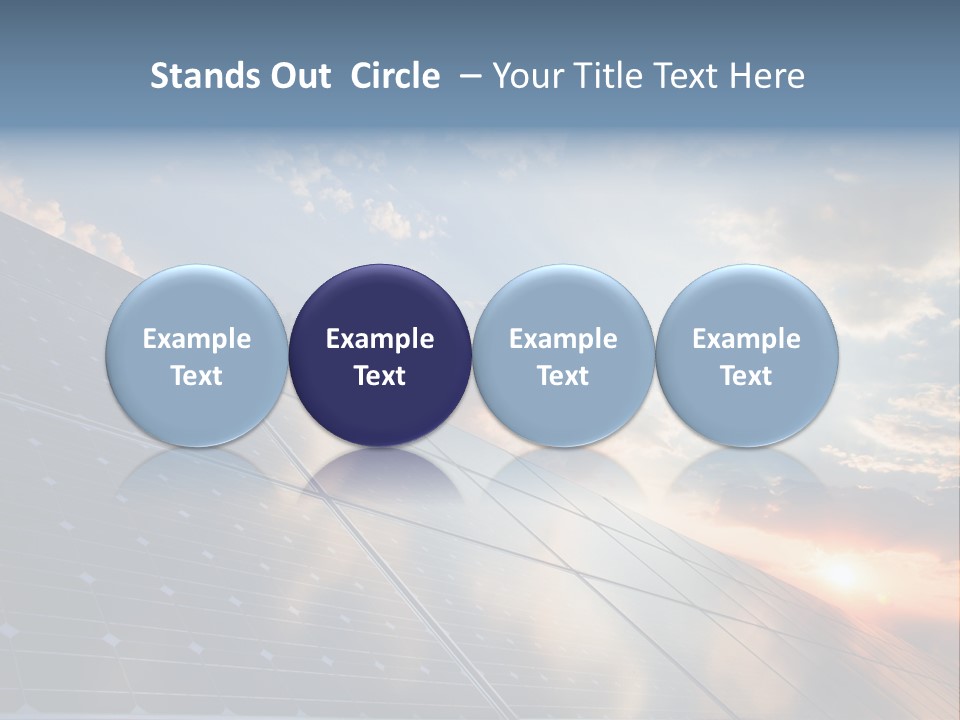 Stands Out Circle – Your Title Text Here

Example Text

Example Text

Example Text

Example Text